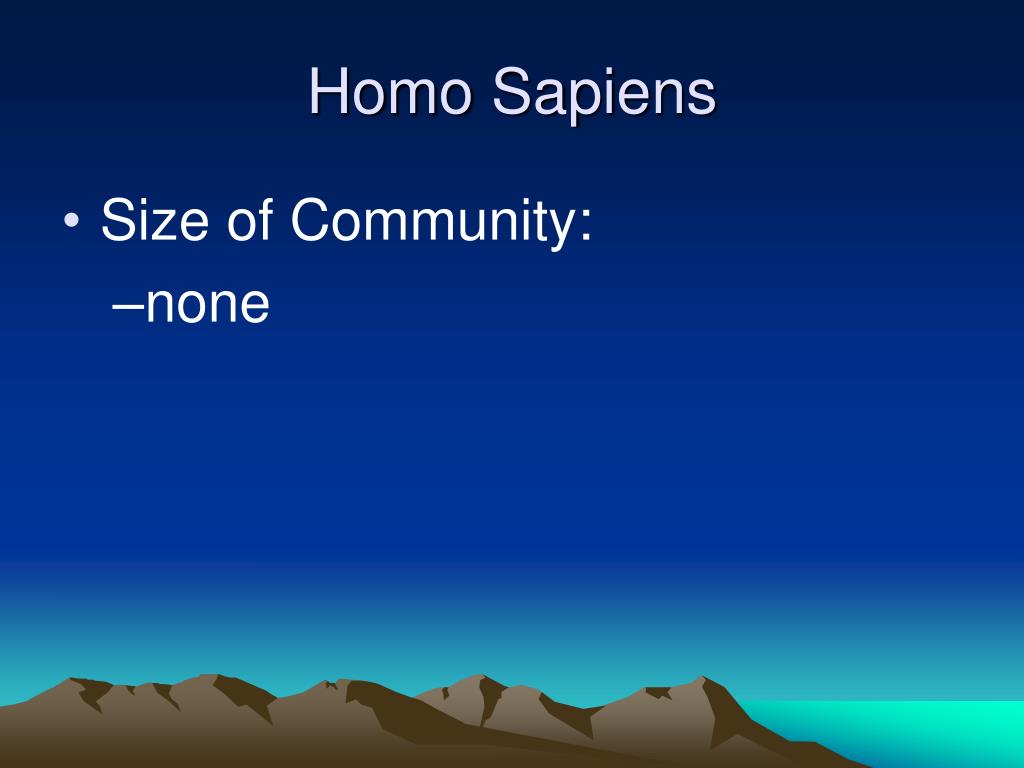 Homo Sapiens

• Size of Community:
–none